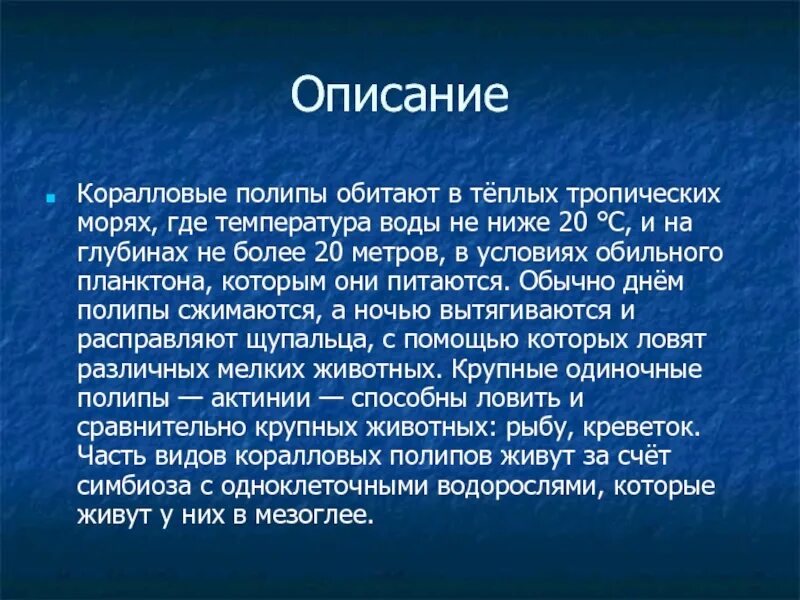 Описание

Коралловые полипы обитают в тёплых тропических морях, где температура воды не ниже 20 °C, и на глубинах не более 20 метров, в условиях обильного планктона, которым они питаются. Обычно днём полипы сжимаются, а ночью вытягиваются и расправляют щупальца, с помощью которых ловят различных мелких животных. Крупные одиночные полипы — актинии — способны ловить и сравнительно крупных животных: рыбу, креветок. Часть видов коралловых полипов живут за счёт симбиоза с одноклеточными водорослями, которые живут у них в мезоглее.